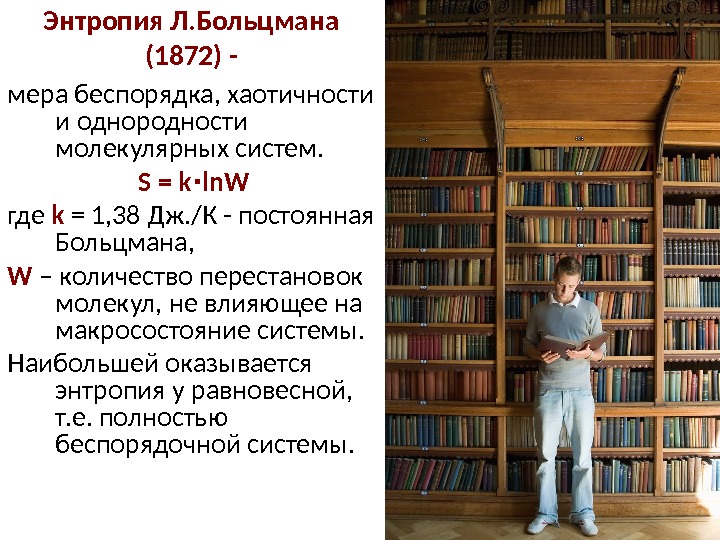 Энтропия Л.Больцмана (1872) -

мера беспорядка, хаотичности и однородности молекулярных систем.

$S = k \cdot \ln W$

где k = 1,38 Дж./К - постоянная Больцмана,

W – количество перестановок молекул, не влияющее на макросостояние системы.

Наибольшей оказывается энтропия у равновесной, т.е. полностью беспорядочной системы.